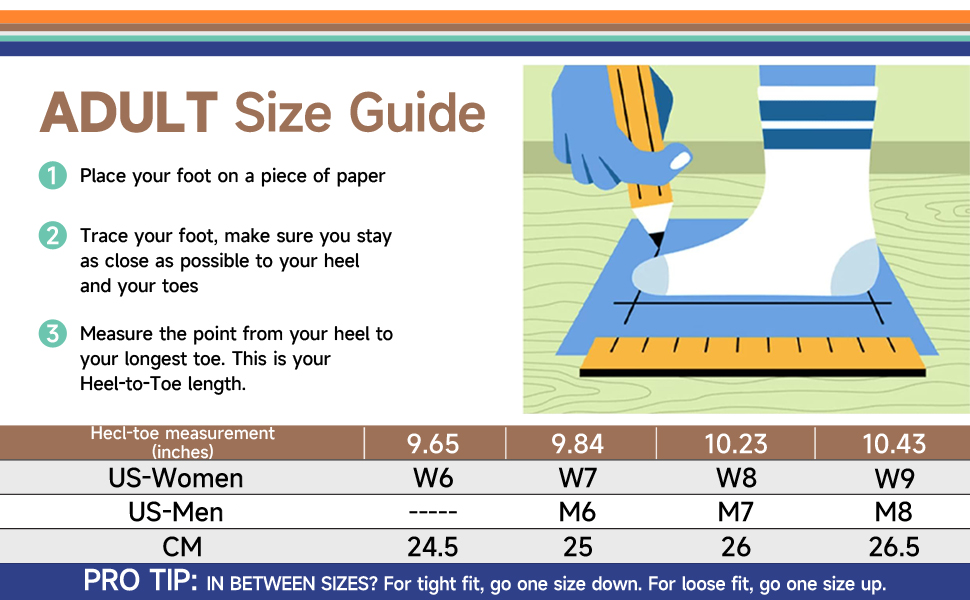 ADULT Size Guide

1 Place your foot on a piece of paper

2 Trace your foot, make sure you stay as close as possible to your heel and your toes

3 Measure the point from your heel to your longest toe. This is your Heel-to-Toe length.

| Hecl-toe measurement (inches) | 9.65 | 9.84 | 10.23 | 10.43 |
|---|---|---|---|---|
| US-Women | W6 | W7 | W8 | W9 |
| US-Men | ----- | M6 | M7 | M8 |
| CM | 24.5 | 25 | 26 | 26.5 |

PRO TIP: IN BETWEEN SIZES? For tight fit, go one size down. For loose fit, go one size up.